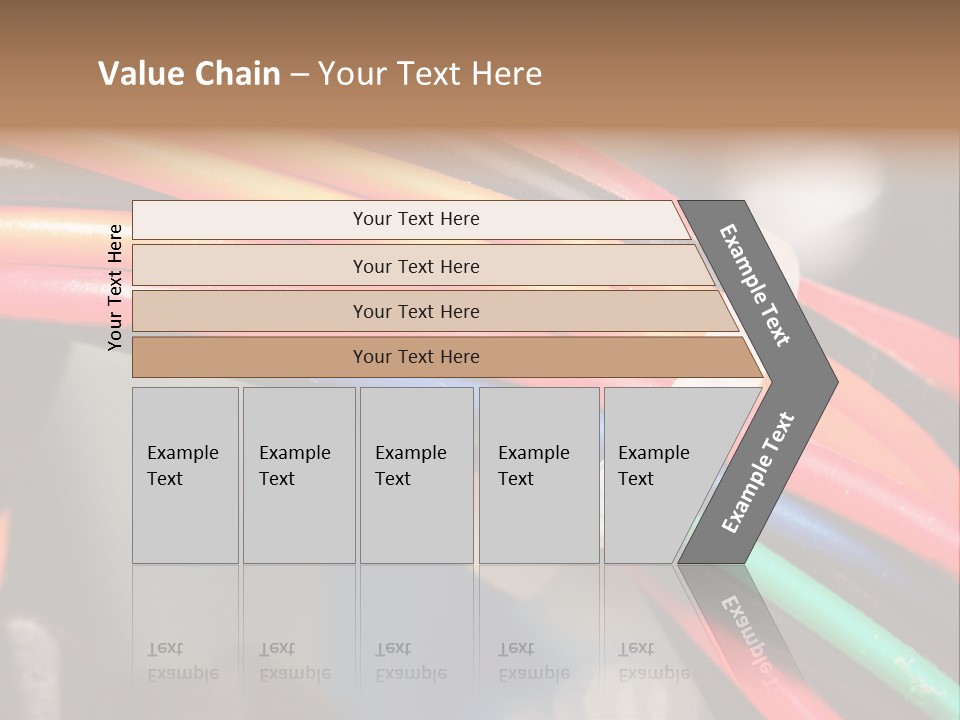 Value Chain – Your Text Here

Your Text Here

Your Text Here

Your Text Here

Your Text Here

Your Text Here

Example Text

Example Text

Example Text

Example Text

Example Text

Example Text

Example Text